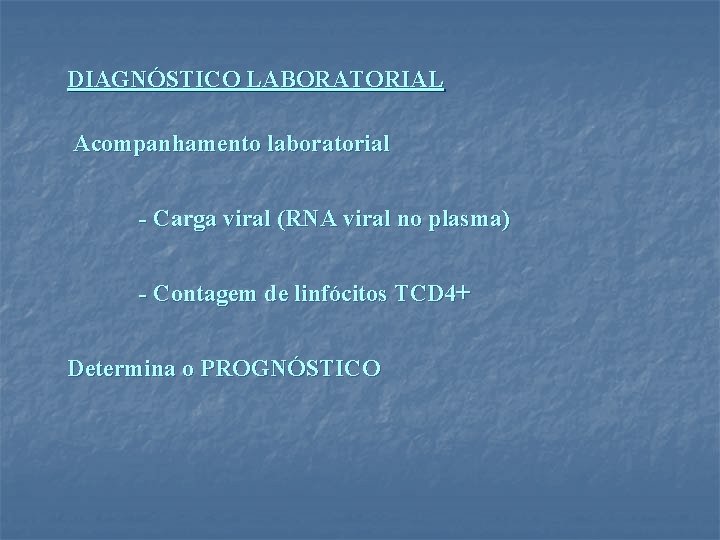 DIAGNÓSTICO LABORATORIAL

Acompanhamento laboratorial

- Carga viral (RNA viral no plasma)

- Contagem de linfócitos TCD4+

Determina o PROGNÓSTICO